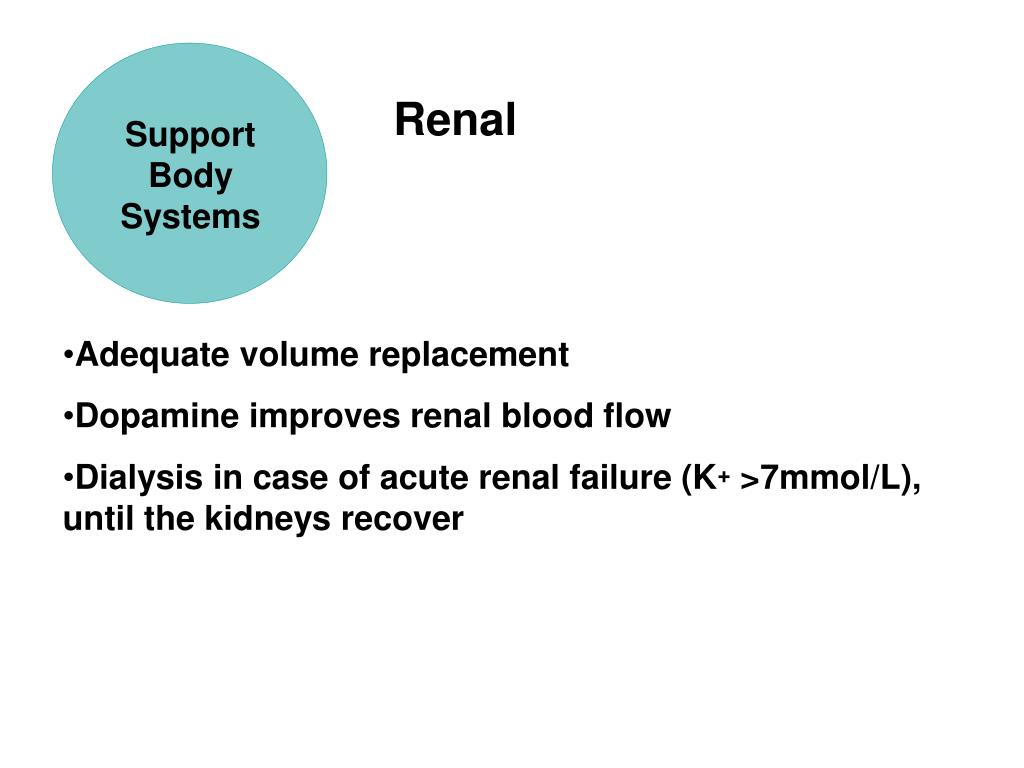 Support Body Systems

Renal

•Adequate volume replacement

•Dopamine improves renal blood flow

•Dialysis in case of acute renal failure ($K^+$ >7mmol/L), until the kidneys recover